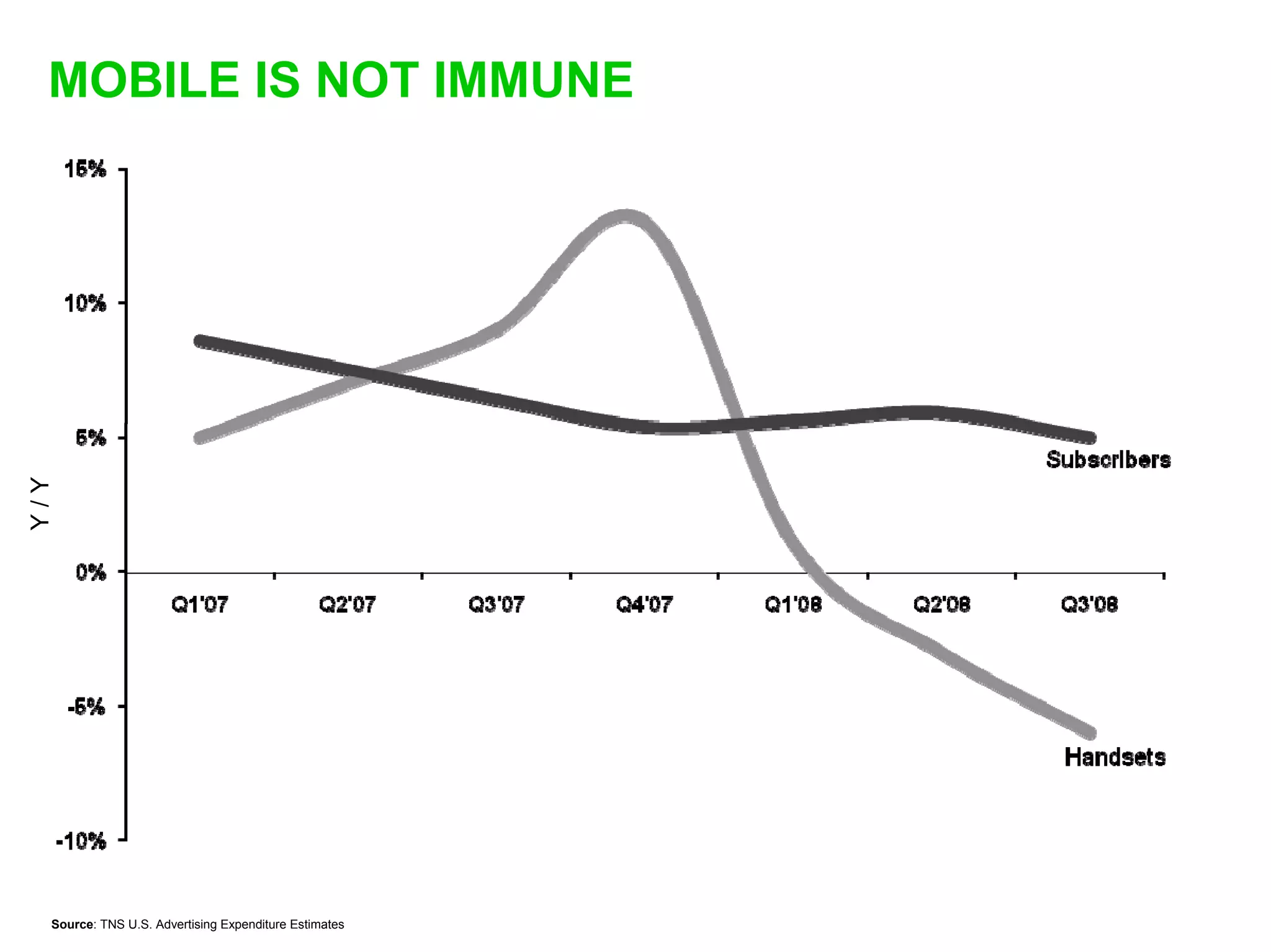 MOBILE IS NOT IMMUNE

15%
10%
5%
0%
-5%
-10%

Y / Y

Q1'07 Q2'07 Q3'07 Q4'07 Q1'08 Q2'08 Q3'08

Subscribers

Handsets

Source: TNS U.S. Advertising Expenditure Estimates